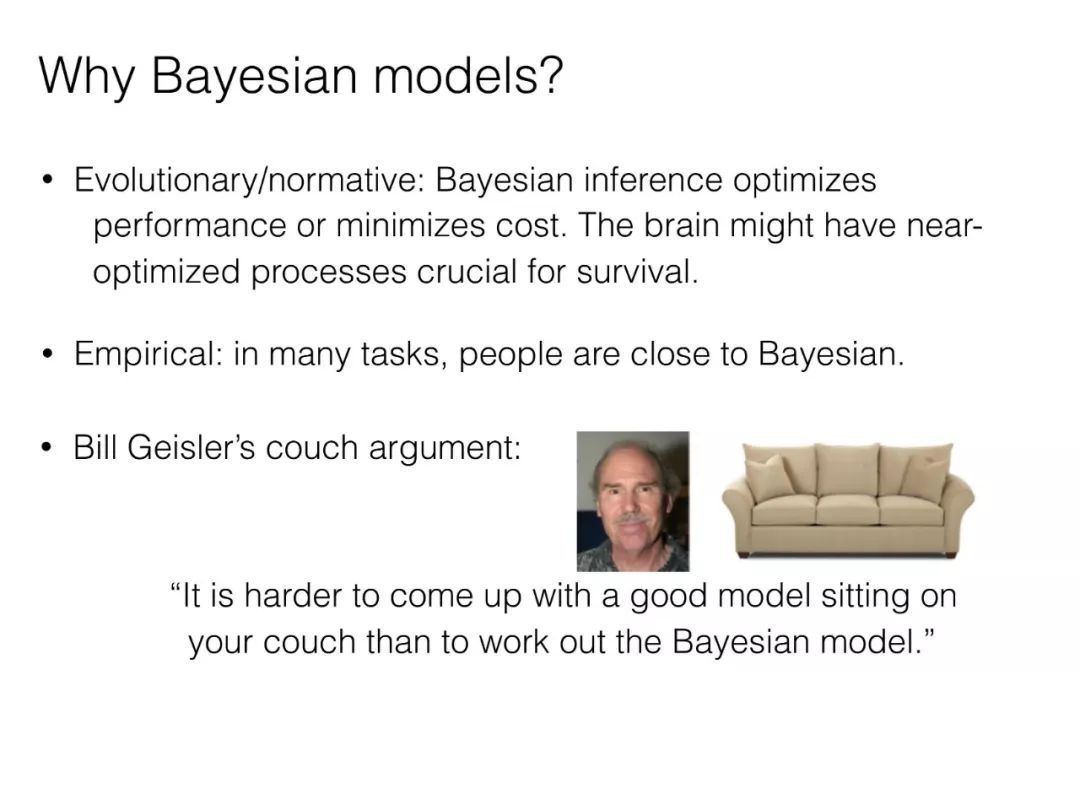 Why Bayesian models?

• Evolutionary/normative: Bayesian inference optimizes performance or minimizes cost. The brain might have near-optimized processes crucial for survival.

• Empirical: in many tasks, people are close to Bayesian.

• Bill Geisler's couch argument:

"It is harder to come up with a good model sitting on your couch than to work out the Bayesian model."